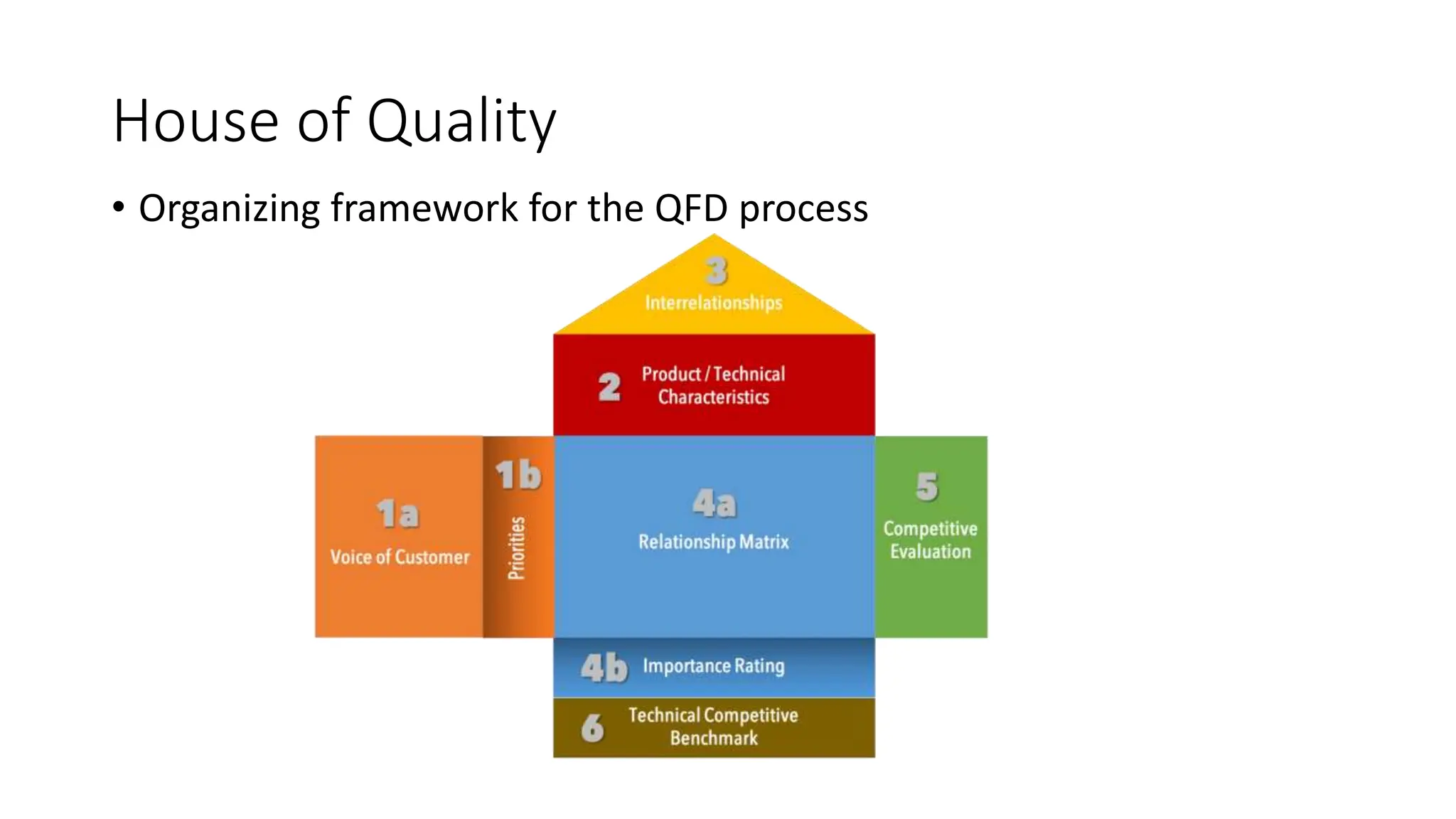 House of Quality

• Organizing framework for the QFD process

3
Interrelationships

2 Product / Technical Characteristics

1a
Voice of Customer

1b
Priorities

4a
Relationship Matrix

5
Competitive Evaluation

4b Importance Rating

6 Technical Competitive Benchmark